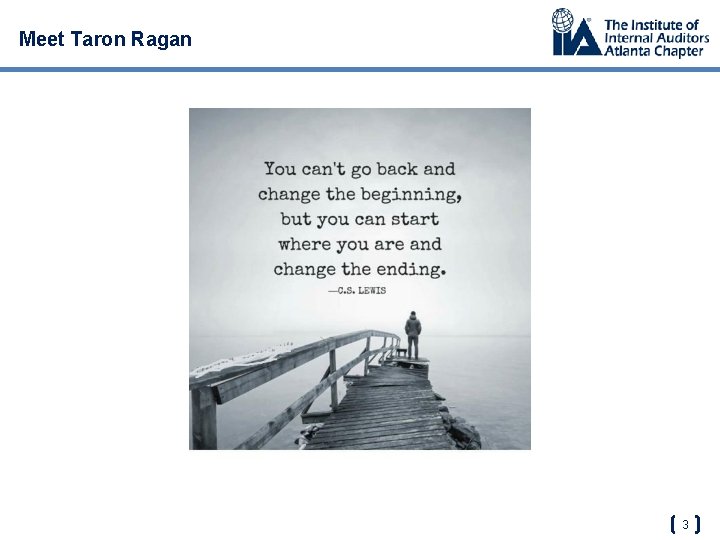 Meet Taron Ragan

IIA The Institute of Internal Auditors Atlanta Chapter

You can't go back and change the beginning, but you can start where you are and change the ending.
—C.S. LEWIS

3